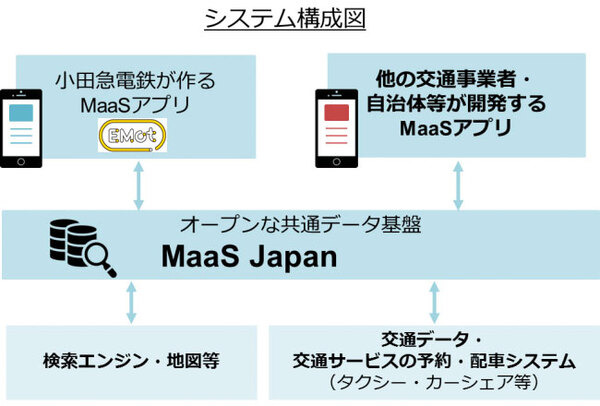 システム構成図

小田急電鉄が作る
MaaSアプリ
EMot

他の交通事業者・
自治体等が開発する
MaaSアプリ

オープンな共通データ基盤
MaaS Japan

検索エンジン・地図等

交通データ・
交通サービスの予約・配車システム
（タクシー・カーシェア等）